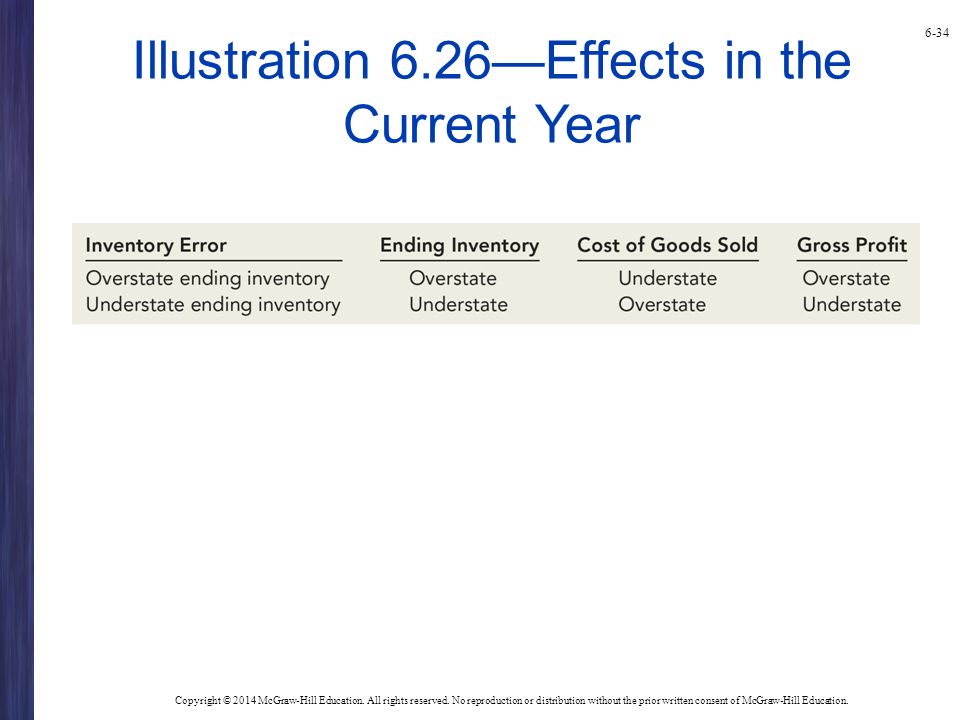 6-34

Illustration 6.26—Effects in the Current Year

| Inventory Error | Ending Inventory | Cost of Goods Sold | Gross Profit |
|---|---|---|---|
| Overstate ending inventory | Overstate | Understate | Overstate |
| Understate ending inventory | Understate | Overstate | Understate |

Copyright © 2014 McGraw-Hill Education. All rights reserved. No reproduction or distribution without the prior written consent of McGraw-Hill Education.